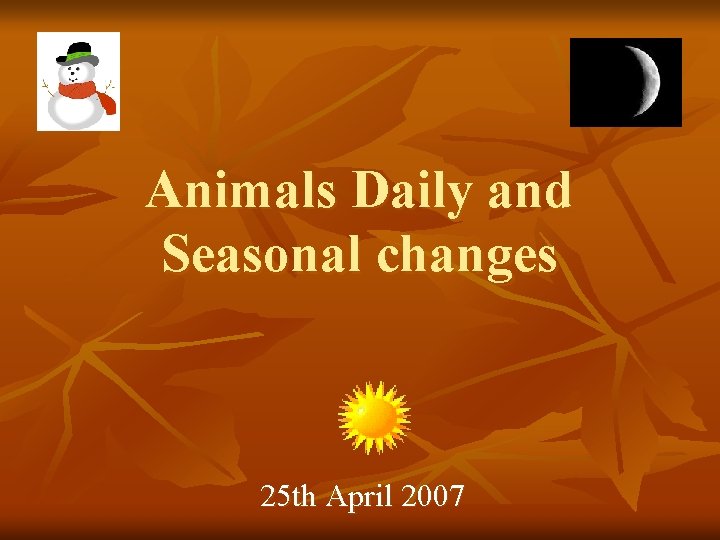 Animals Daily and Seasonal changes

25th April 2007